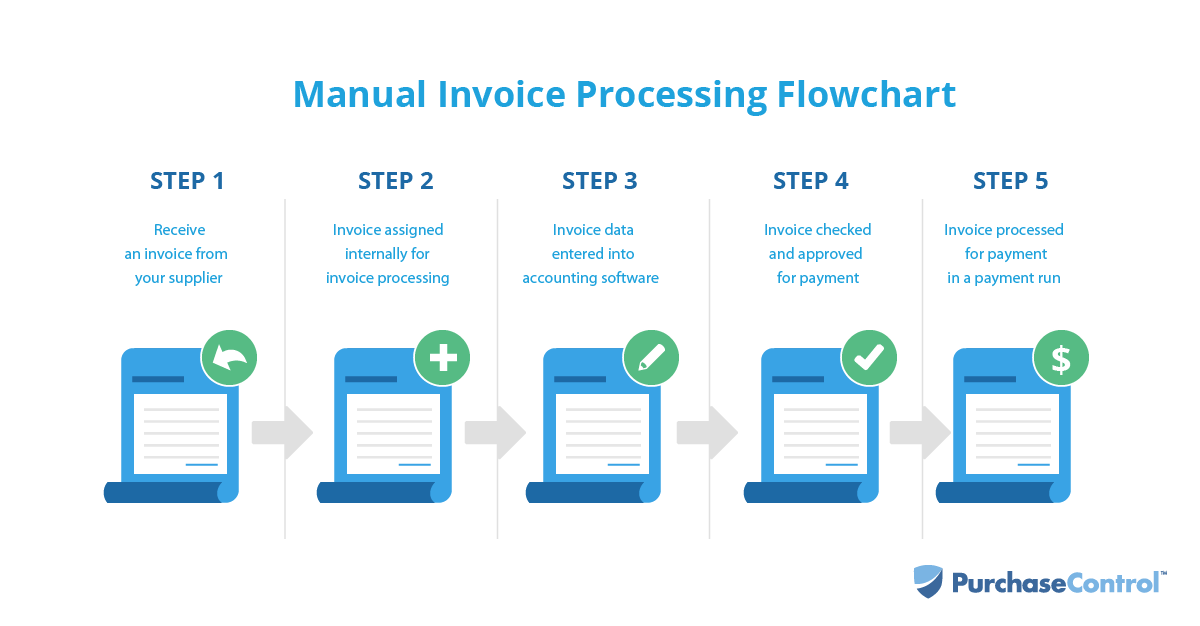 Manual Invoice Processing Flowchart

STEP 1

Receive an invoice from your supplier

STEP 2

Invoice assigned internally for invoice processing

STEP 3

Invoice data entered into accounting software

STEP 4

Invoice checked and approved for payment

STEP 5

Invoice processed for payment in a payment run

$

PurchaseControl™